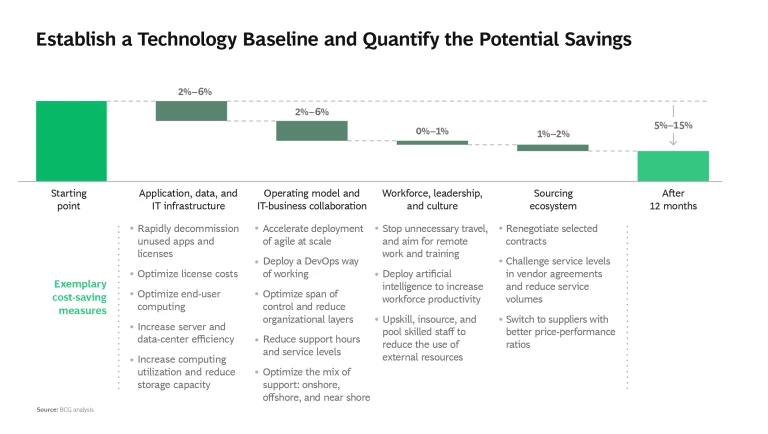 Establish a Technology Baseline and Quantify the Potential Savings

2%–6%

2%–6%

0%–1%

1%–2%

5%–15%

Starting point

Application, data, and IT infrastructure

Operating model and IT-business collaboration

Workforce, leadership, and culture

Sourcing ecosystem

After 12 months

Exemplary cost-saving measures

• Rapidly decommission unused apps and licenses
• Optimize license costs
• Optimize end-user computing
• Increase server and data-center efficiency
• Increase computing utilization and reduce storage capacity

• Accelerate deployment of agile at scale
• Deploy a DevOps way of working
• Optimize span of control and reduce organizational layers
• Reduce support hours and service levels
• Optimize the mix of support: onshore, offshore, and near shore

• Stop unnecessary travel, and aim for remote work and training
• Deploy artificial intelligence to increase workforce productivity
• Upskill, insource, and pool skilled staff to reduce the use of external resources

• Renegotiate selected contracts
• Challenge service levels in vendor agreements and reduce service volumes
• Switch to suppliers with better price-performance ratios

Source: BCG analysis.